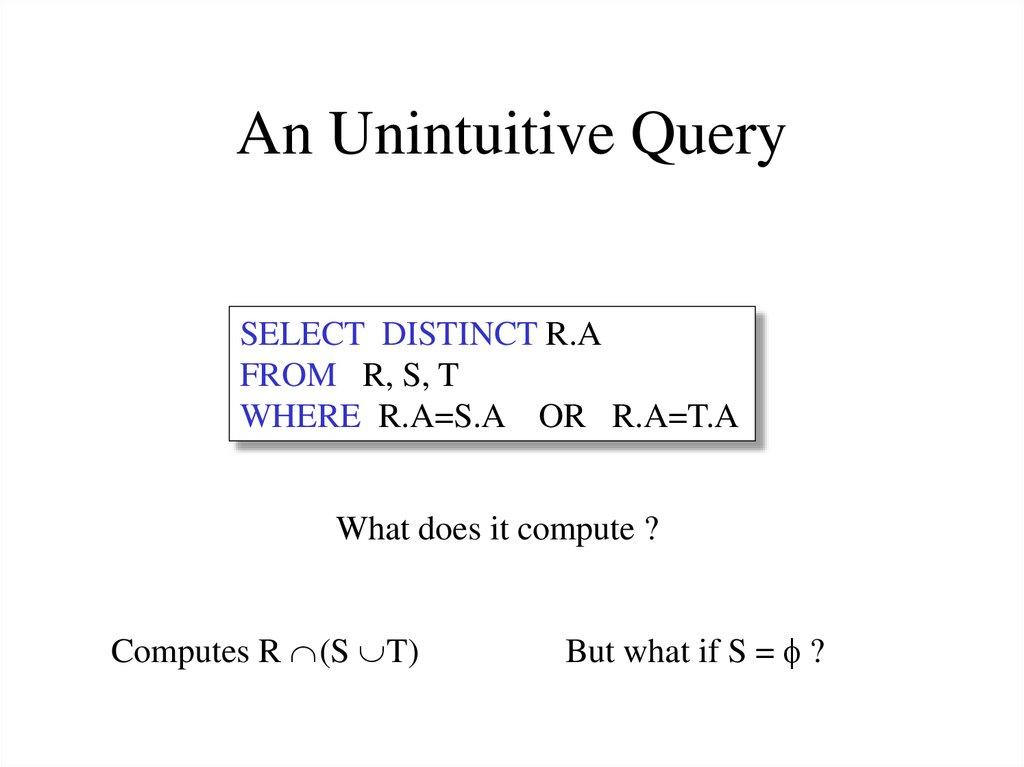 An Unintuitive Query

SELECT DISTINCT R.A
FROM R, S, T
WHERE R.A=S.A OR R.A=T.A

What does it compute ?

Computes $R \cap (S \cup T)$

But what if $S = \phi$ ?